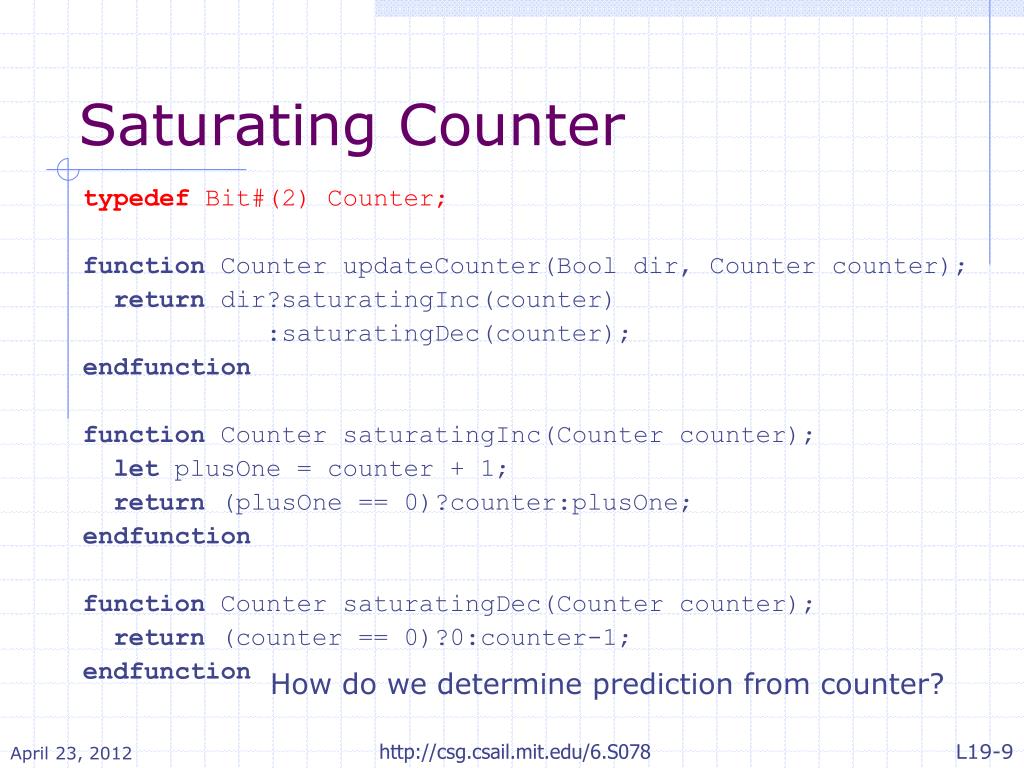 Saturating Counter

typedef Bit#(2) Counter;

function Counter updateCounter(Bool dir, Counter counter);
  return dir?saturatingInc(counter)
          :saturatingDec(counter);
endfunction

function Counter saturatingInc(Counter counter);
  let plusOne = counter + 1;
  return (plusOne == 0)?counter:plusOne;
endfunction

function Counter saturatingDec(Counter counter);
  return (counter == 0)?0:counter-1;
endfunction

How do we determine prediction from counter?

April 23, 2012

http://csg.csail.mit.edu/6.S078

L19-9